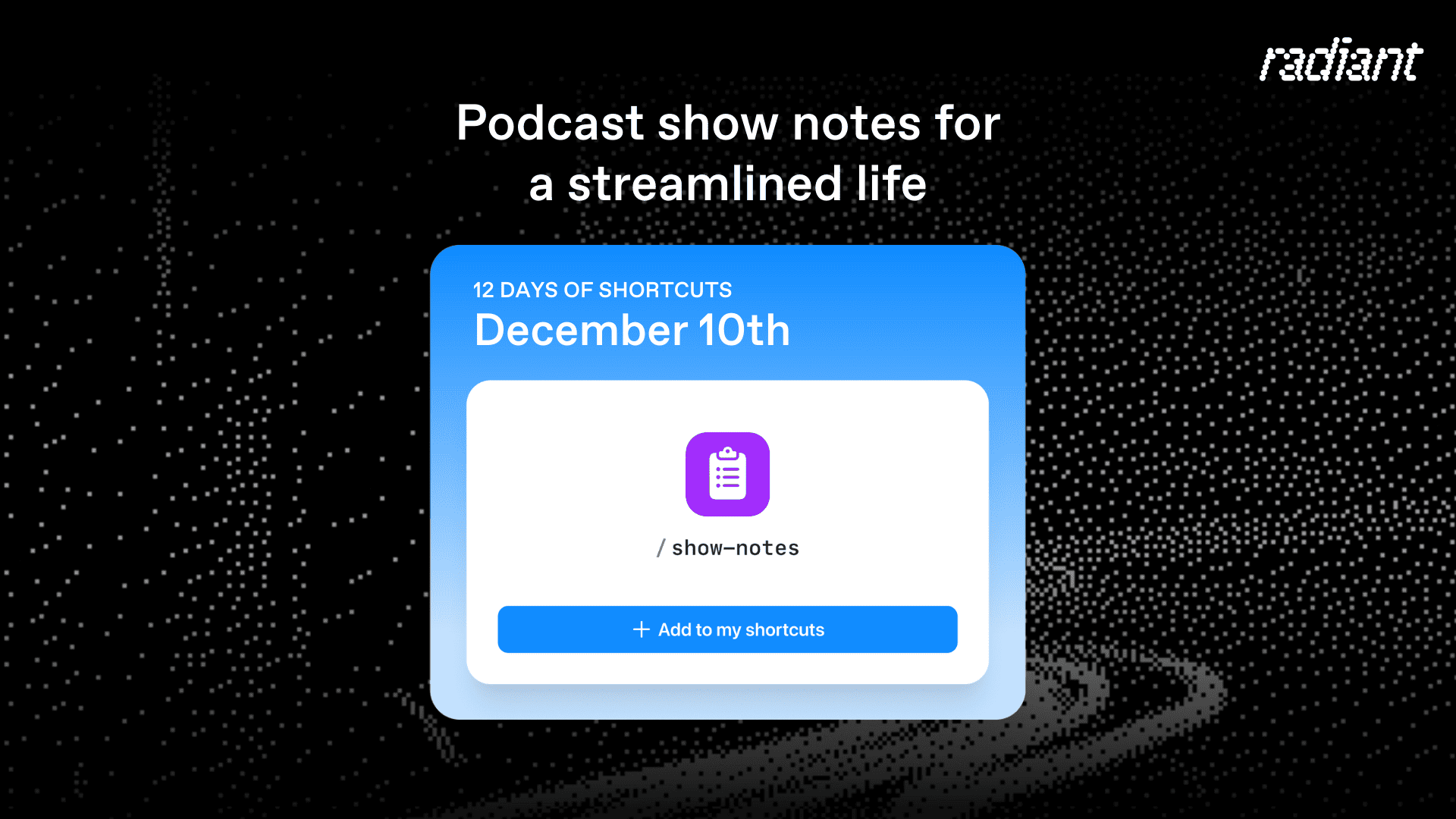 radiant

Podcast show notes for a streamlined life

12 DAYS OF SHORTCUTS
December 10th

/ show-notes

+ Add to my shortcuts